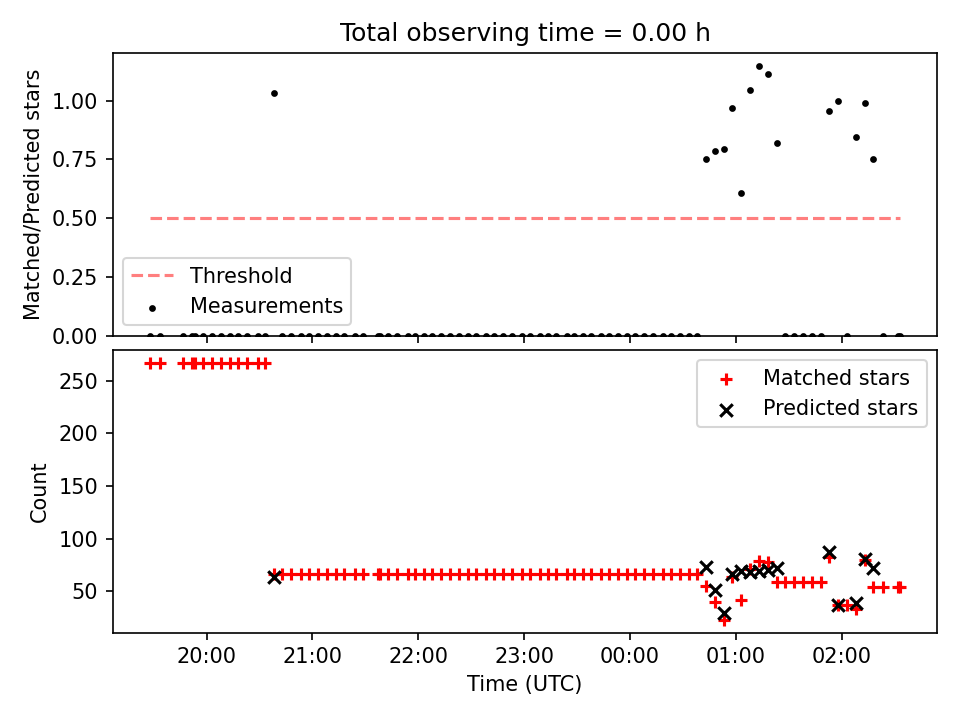 Total observing time = 0.00 h

Matched/Predicted stars

1.00
0.75
0.50
0.25
0.00

Threshold
Measurements

Count

250
200
150
100
50

Matched stars
Predicted stars

20:00
21:00
22:00
23:00
00:00
01:00
02:00

Time (UTC)